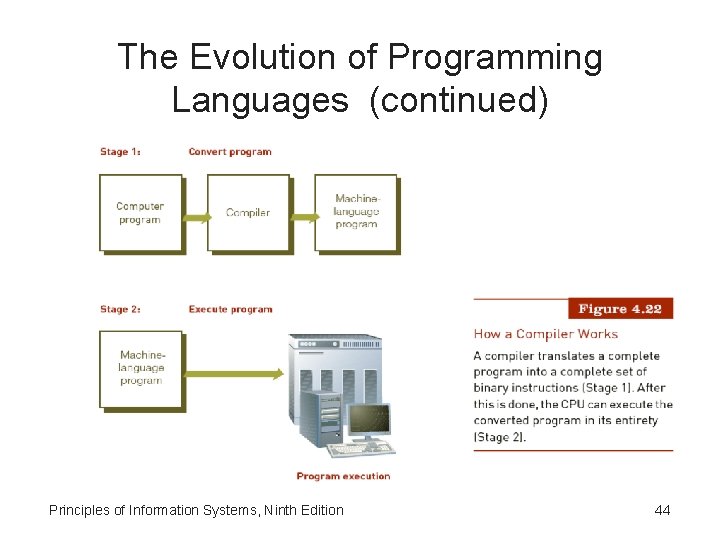 The Evolution of Programming Languages (continued)

Stage 1: Convert program

Computer program

Compiler

Machine-language program

Stage 2: Execute program

Machine-language program

Program execution

Figure 4.22

How a Compiler Works

A compiler translates a complete program into a complete set of binary instructions (Stage 1). After this is done, the CPU can execute the converted program in its entirety (Stage 2).

Principles of Information Systems, Ninth Edition

44